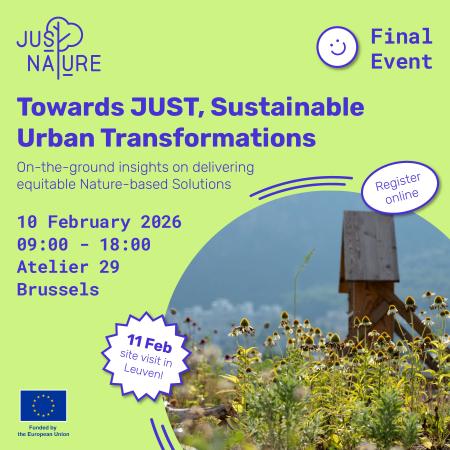 JUST NATURE

Final Event

Towards JUST, Sustainable Urban Transformations

On-the-ground insights on delivering equitable Nature-based Solutions

Register online

10 February 2026
09:00 - 18:00
Atelier 29
Brussels

11 Feb site visit in Leuven!

Funded by the European Union